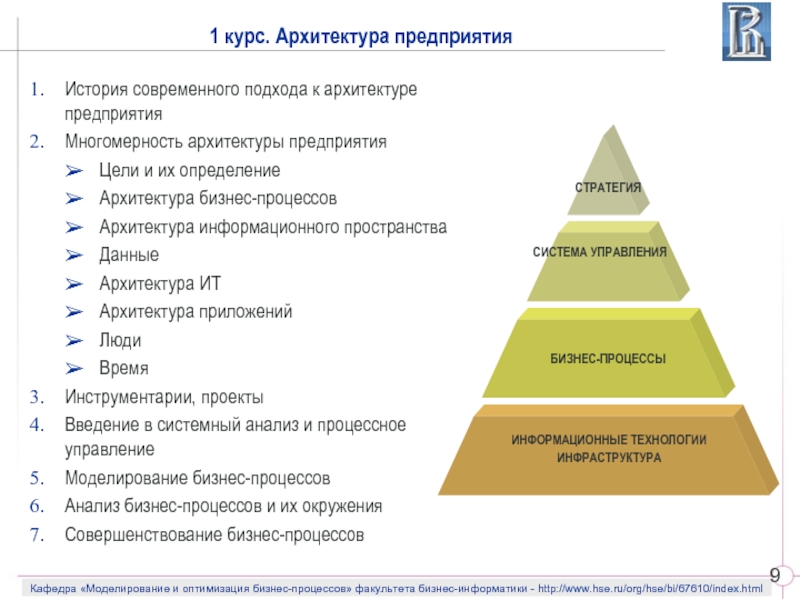 1 курс. Архитектура предприятия

1. История современного подхода к архитектуре предприятия
2. Многомерность архитектуры предприятия
➢ Цели и их определение
➢ Архитектура бизнес-процессов
➢ Архитектура информационного пространства
➢ Данные
➢ Архитектура ИТ
➢ Архитектура приложений
➢ Люди
➢ Время
3. Инструментарии, проекты
4. Введение в системный анализ и процессное управление
5. Моделирование бизнес-процессов
6. Анализ бизнес-процессов и их окружения
7. Совершенствование бизнес-процессов

СТРАТЕГИЯ

СИСТЕМА УПРАВЛЕНИЯ

БИЗНЕС-ПРОЦЕССЫ

ИНФОРМАЦИОННЫЕ ТЕХНОЛОГИИ ИНФРАСТРУКТУРА

9

Кафедра «Моделирование и оптимизация бизнес-процессов» факультета бизнес-информатики - http://www.hse.ru/org/hse/bi/67610/index.html